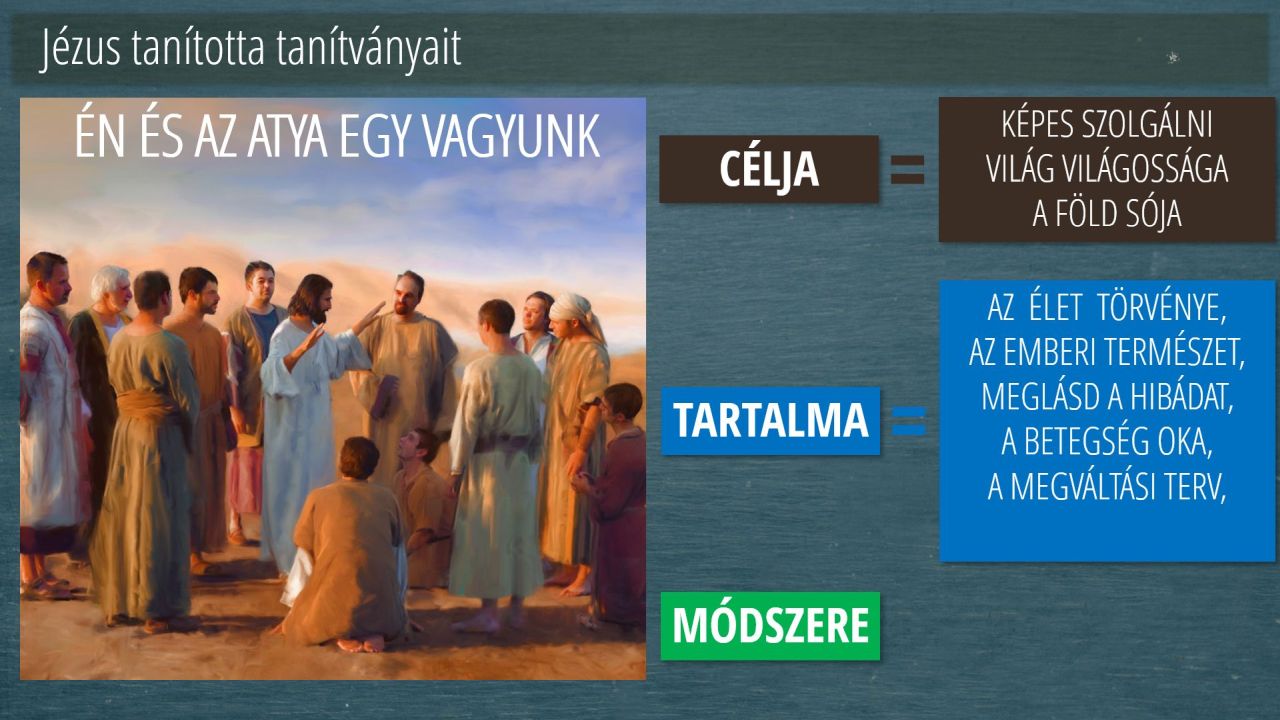 Jézus tanította tanítványait

ÉN ÉS AZ ATYA EGY VAGYUNK

CÉLJA =

KÉPES SZOLGÁLNI
VILÁG VILÁGOSSÁGA
A FÖLD SÓJA

TARTALMA =

AZ ÉLET TÖRVÉNYE,
AZ EMBERI TERMÉSZET,
MEGLÁSD A HIBÁDAT,
A BETEGSÉG OKA,
A MEGVÁLTÁSI TERV,

MÓDSZERE